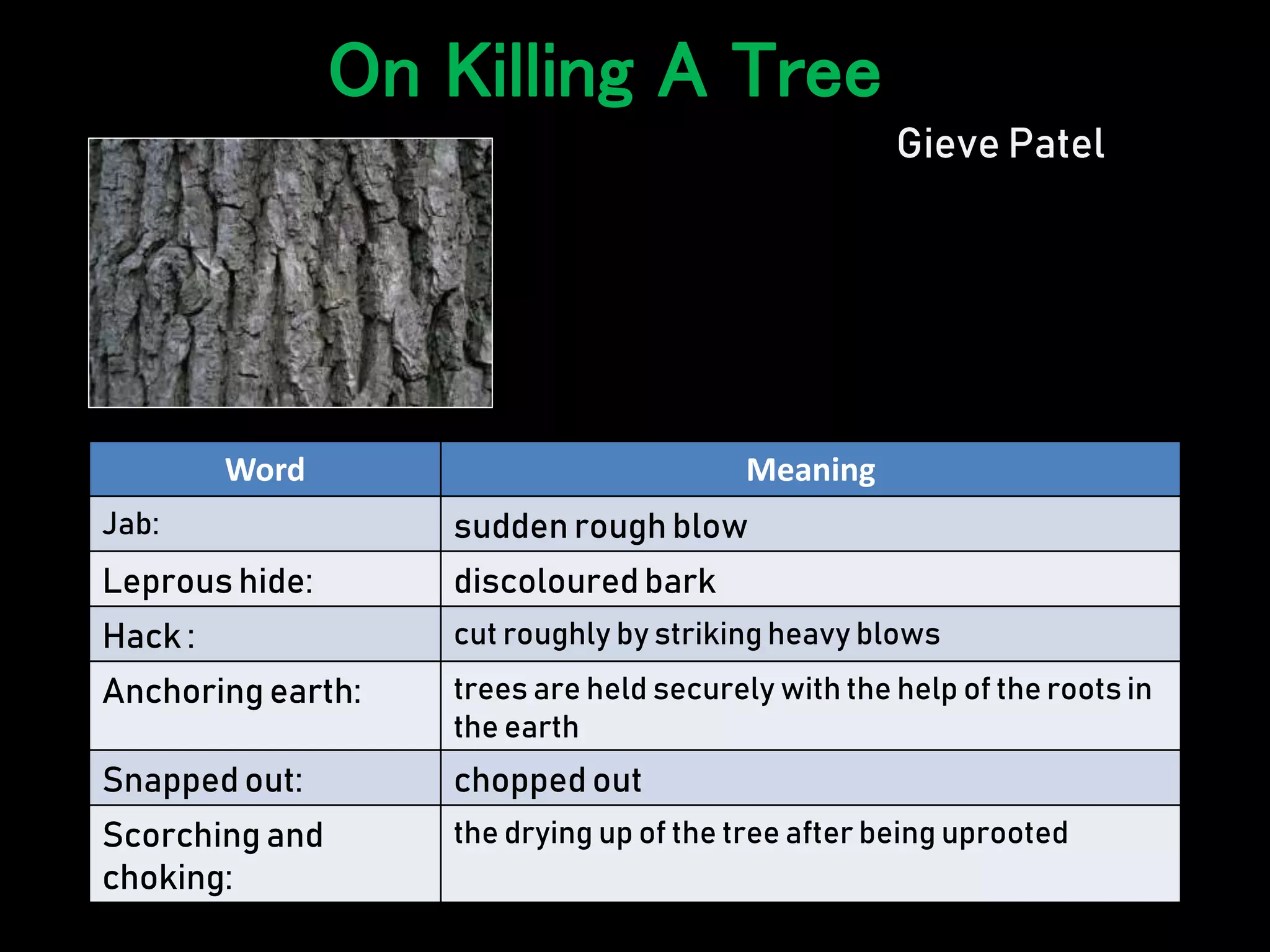 On Killing A Tree

Gieve Patel

| Word | Meaning |
|---|---|
| Jab: | sudden rough blow |
| Leprous hide: | discoloured bark |
| Hack : | cut roughly by striking heavy blows |
| Anchoring earth: | trees are held securely with the help of the roots in the earth |
| Snapped out: | chopped out |
| Scorching and choking: | the drying up of the tree after being uprooted |